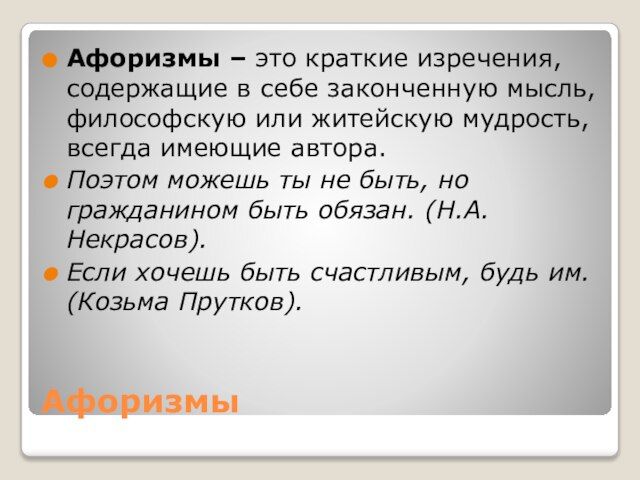 Афоризмы – это краткие изречения, содержащие в себе законченную мысль, философскую или житейскую мудрость, всегда имеющие автора.

Поэтом можешь ты не быть, но гражданином быть обязан. (Н.А. Некрасов).

Если хочешь быть счастливым, будь им. (Козьма Прутков).

Афоризмы